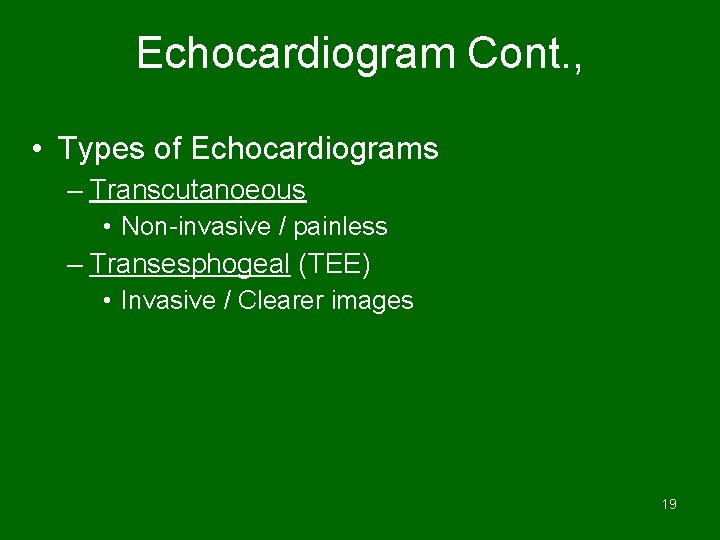 Echocardiogram Cont.,

• Types of Echocardiograms
– Transcutanoeous
• Non-invasive / painless
– Transesphogeal (TEE)
• Invasive / Clearer images

19